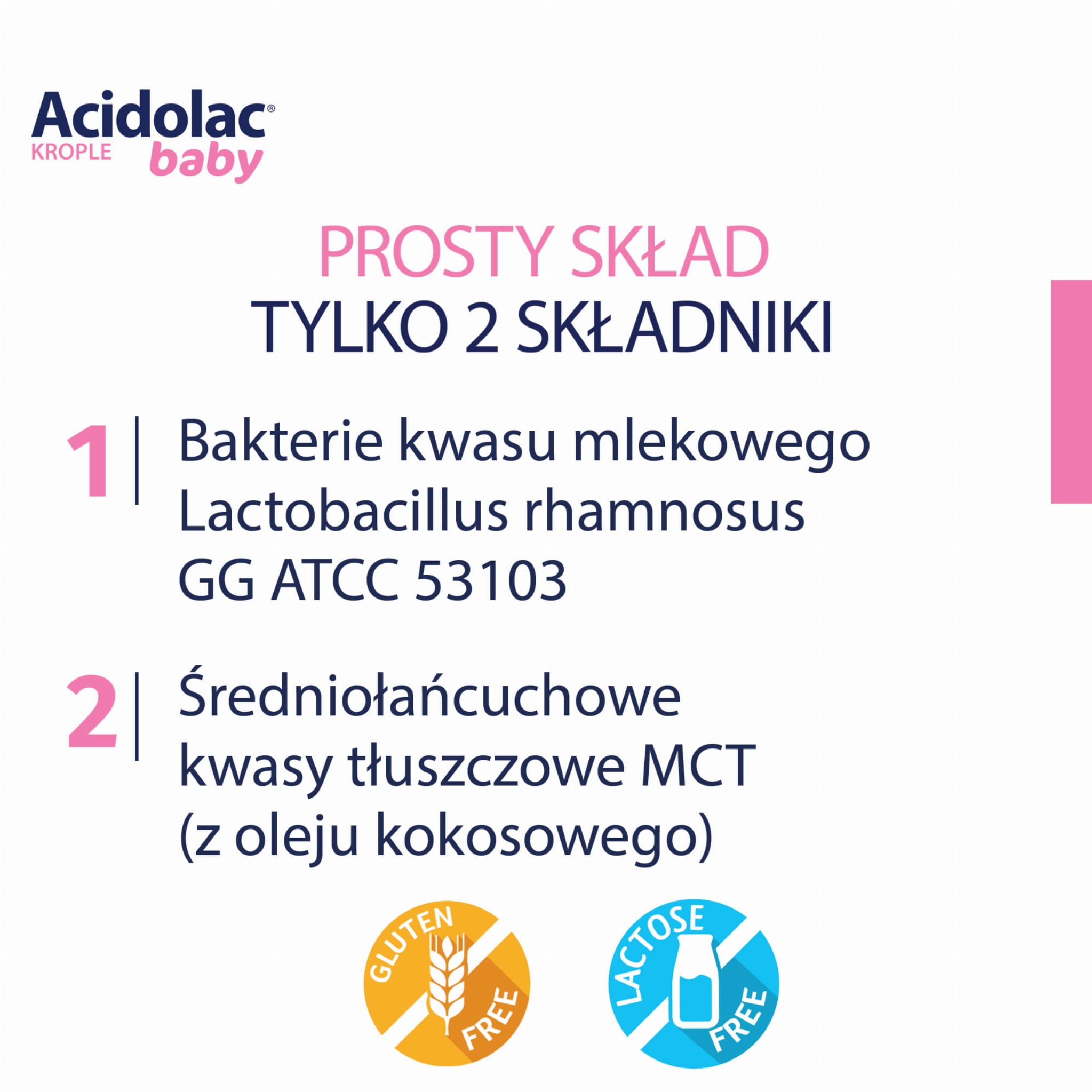 Acidolac®
KROPLE baby

PROSTY SKŁAD
TYLKO 2 SKŁADNIKI

1 | Bakterie kwasu mlekowego Lactobacillus rhamnosus GG ATCC 53103

2 | Średniołańcuchowe kwasy tłuszczowe MCT (z oleju kokosowego)

GLUTEN FREE

LACTOSE FREE